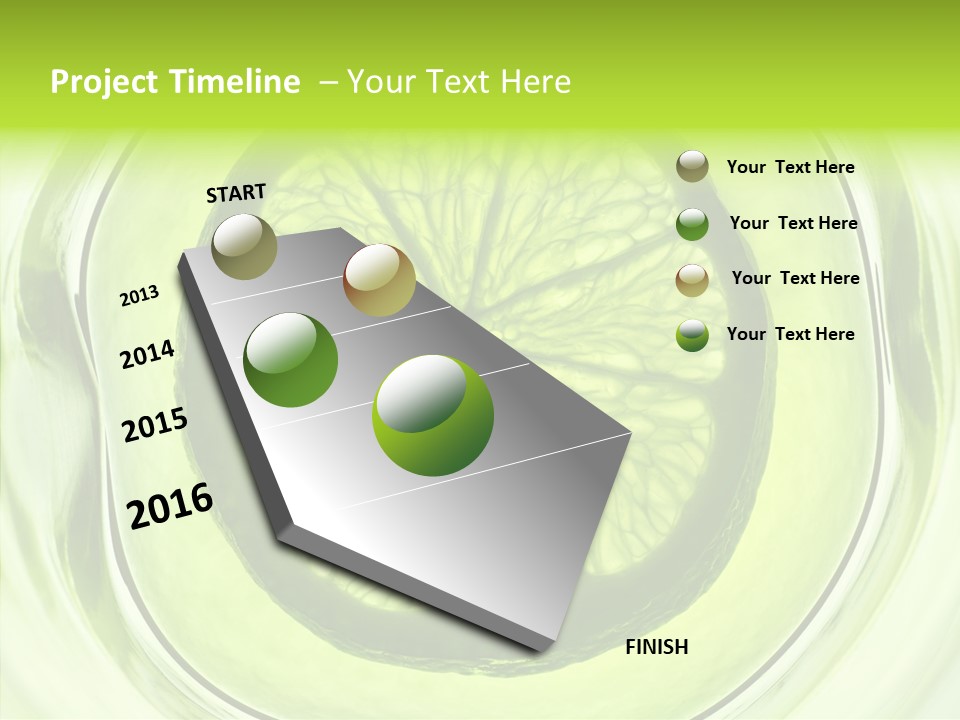 Project Timeline – Your Text Here

START

2013

2014

2015

2016

FINISH

Your Text Here

Your Text Here

Your Text Here

Your Text Here